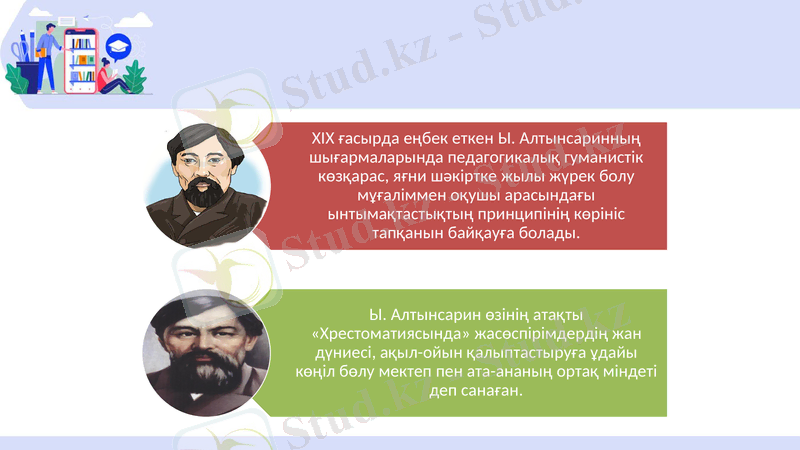 Stud.kz - Stud.kz

XIX ғасырда еңбек еткен Ы. Алтынсариннның шығармаларында педагогикалық гуманистік көзқарас, яғни шәкіртке жылы жүрек болу мұғаліммен оқушы арасындағы ынтымақтастықтың принципінің көрініс тапқанын байқауға болады.

Ы. Алтынсарин өзінің атақты «Хрестоматиясында» жасөспірімдердің жан дүниесі, ақыл-ойын қалыптастыруға ұдайы көңіл бөлу мектеп пен ата-ананың ортақ міндеті деп санаған.